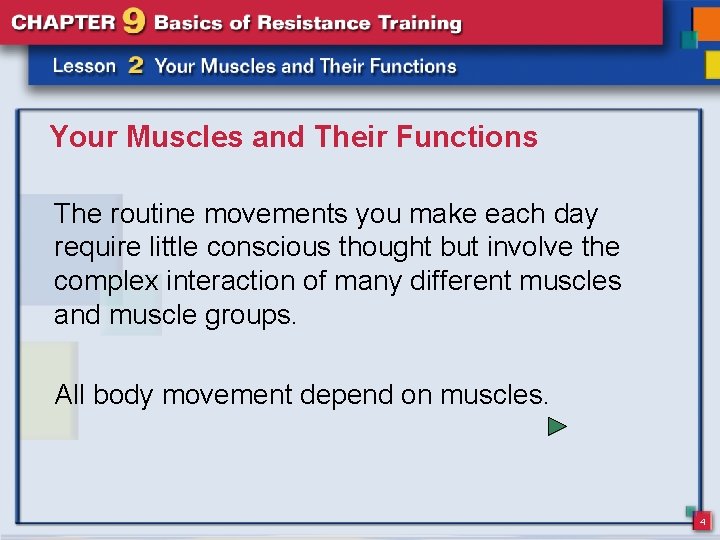 CHAPTER 9 Basics of Resistance Training

Lesson 2 Your Muscles and Their Functions

Your Muscles and Their Functions

The routine movements you make each day require little conscious thought but involve the complex interaction of many different muscles and muscle groups.

All body movement depend on muscles.

4